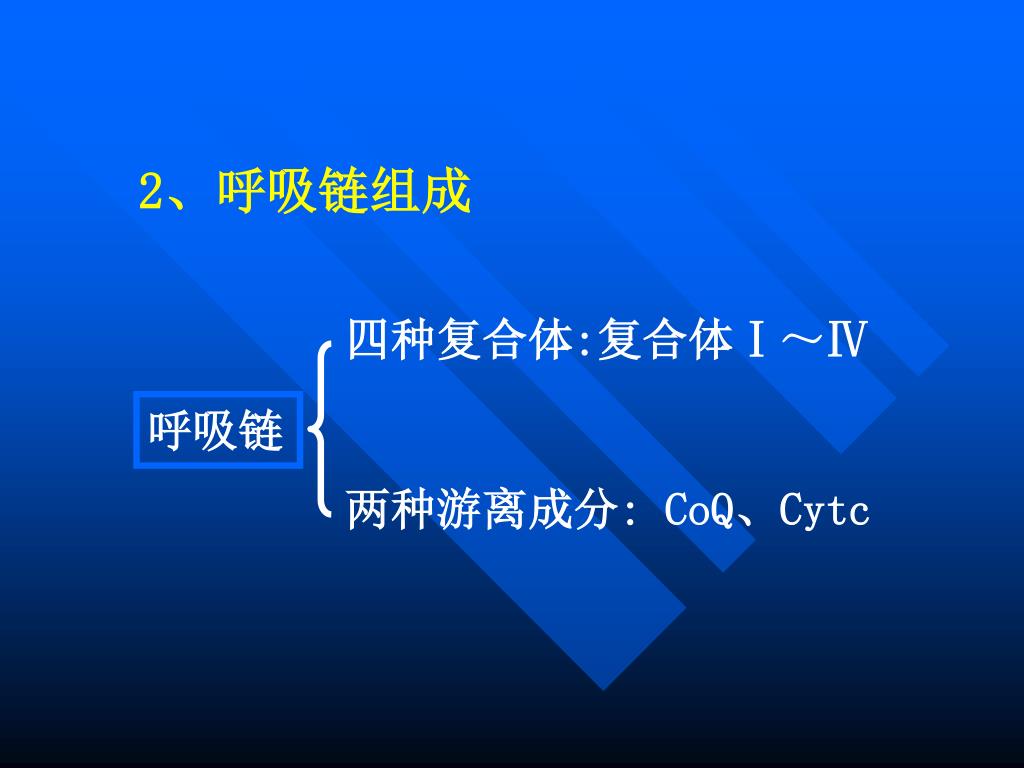 2、呼吸链组成

呼吸链

四种复合体:复合体Ⅰ～Ⅳ

两种游离成分: CoQ、Cytc